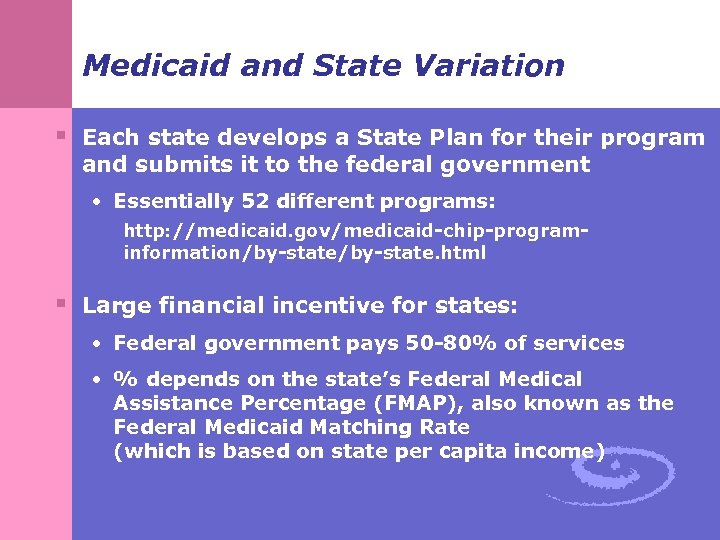 Medicaid and State Variation

▪ Each state develops a State Plan for their program and submits it to the federal government

• Essentially 52 different programs:

http://medicaid.gov/medicaid-chip-program-information/by-state/by-state.html

▪ Large financial incentive for states:

• Federal government pays 50-80% of services

• % depends on the state's Federal Medical Assistance Percentage (FMAP), also known as the Federal Medicaid Matching Rate (which is based on state per capita income)